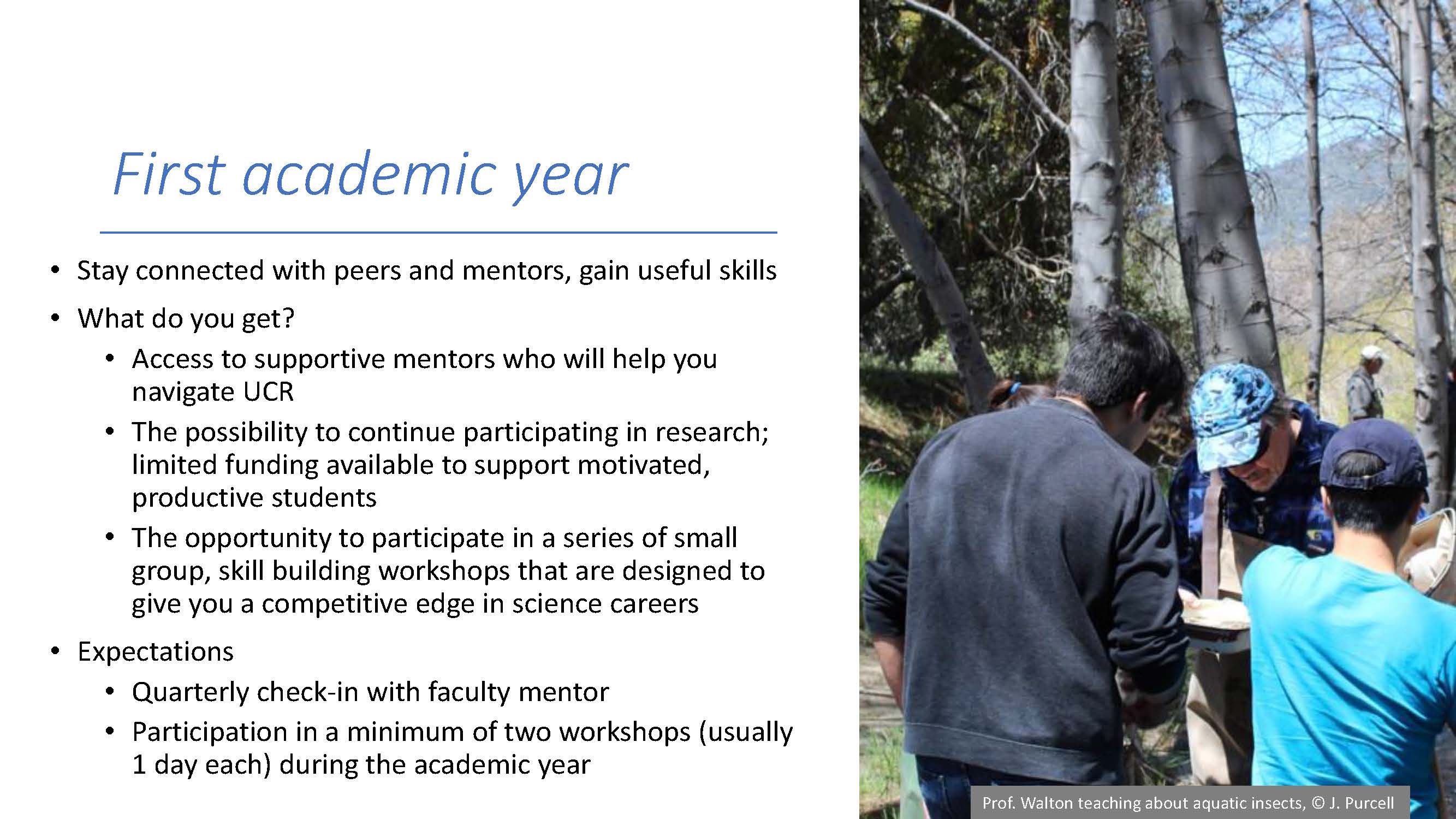 First academic year

• Stay connected with peers and mentors, gain useful skills
• What do you get?
  • Access to supportive mentors who will help you navigate UCR
  • The possibility to continue participating in research; limited funding available to support motivated, productive students
  • The opportunity to participate in a series of small group, skill building workshops that are designed to give you a competitive edge in science careers
• Expectations
  • Quarterly check-in with faculty mentor
  • Participation in a minimum of two workshops (usually 1 day each) during the academic year

Prof. Walton teaching about aquatic insects, © J. Purcell